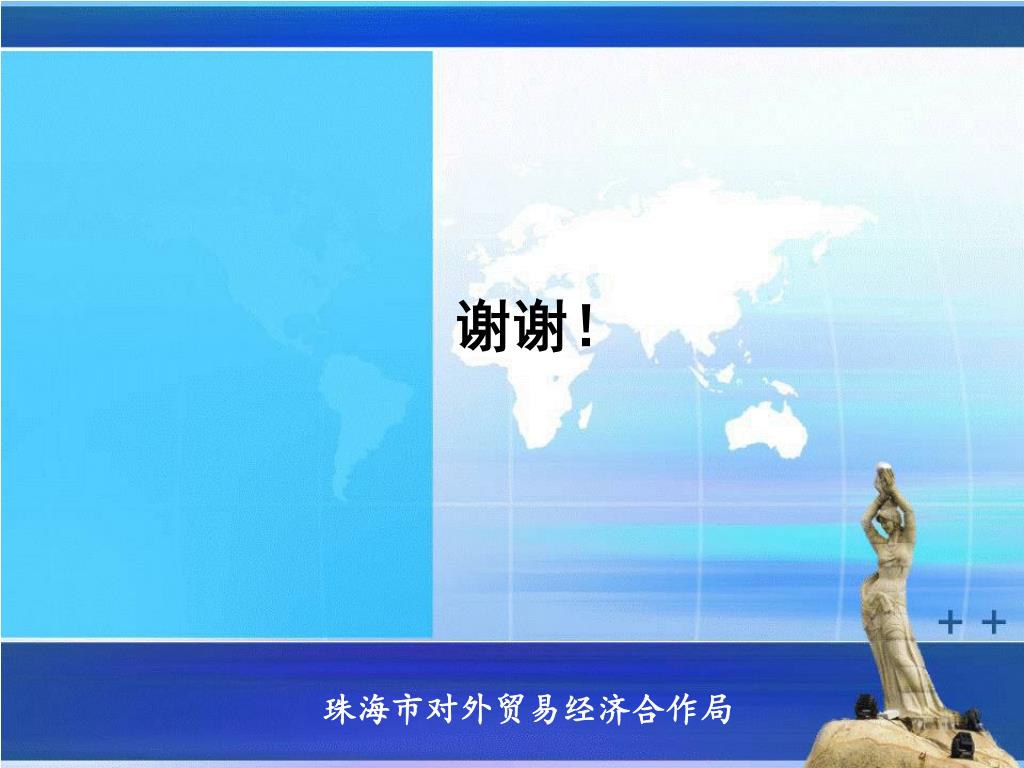 谢谢！

珠海市对外贸易经济合作局